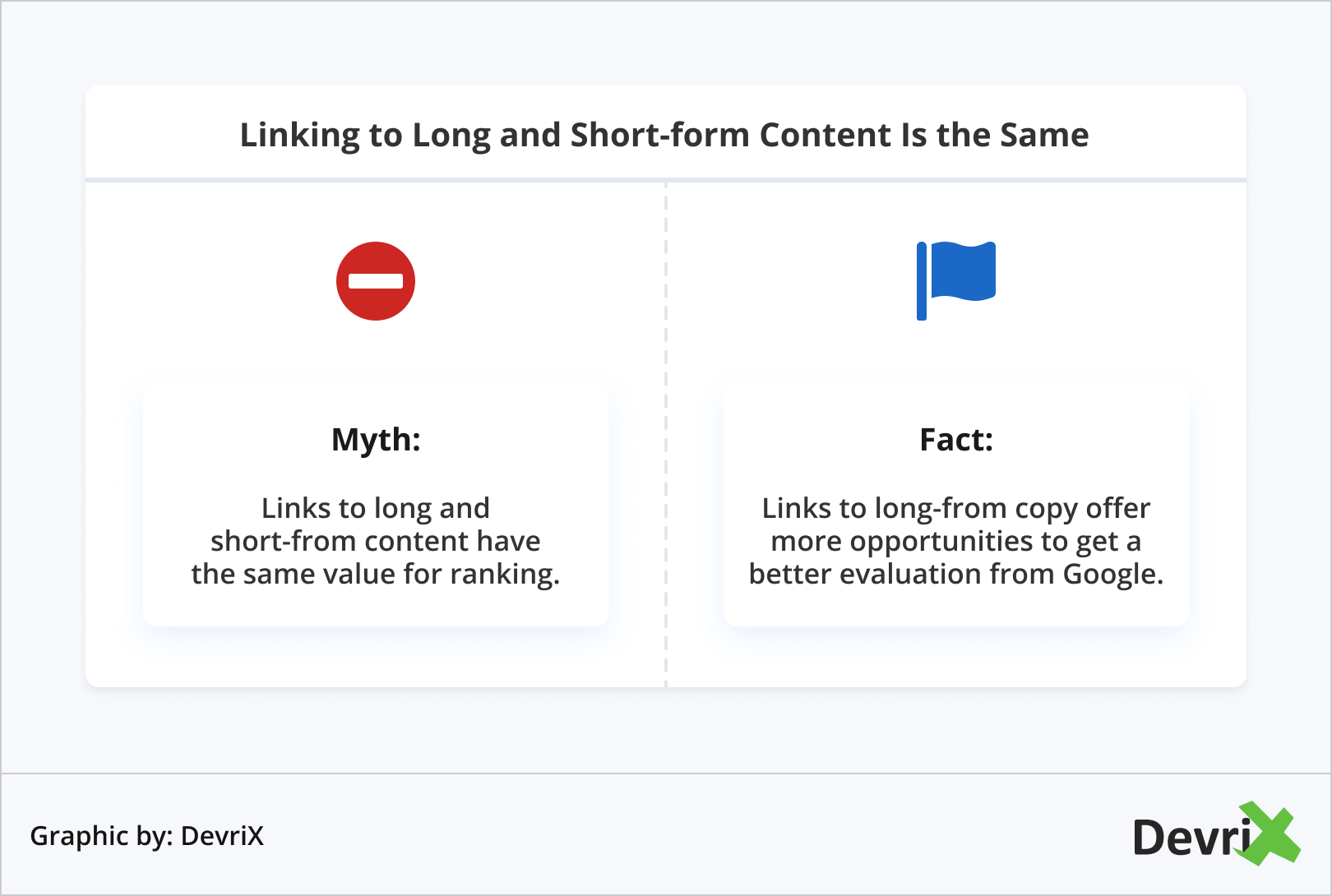 Linking to Long and Short-form Content Is the Same

Myth:

Links to long and short-from content have the same value for ranking.

Fact:

Links to long-from copy offer more opportunities to get a better evaluation from Google.

Graphic by: DevriX

DevriX